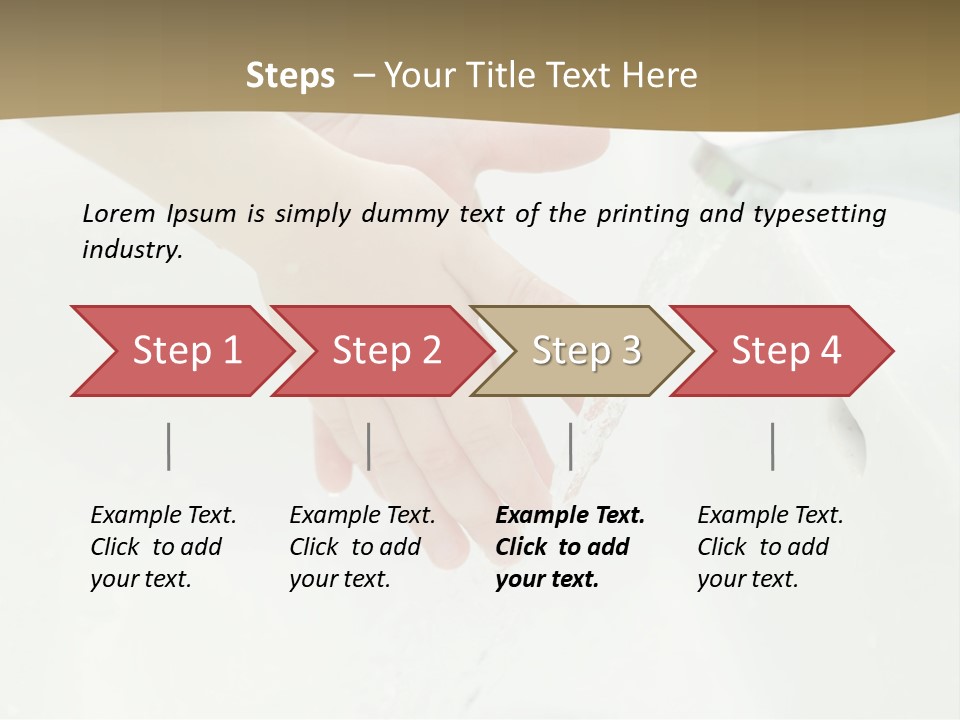 Steps – Your Title Text Here

Lorem Ipsum is simply dummy text of the printing and typesetting industry.

Step 1

Step 2

Step 3

Step 4

Example Text. Click to add your text.

Example Text. Click to add your text.

Example Text. Click to add your text.

Example Text. Click to add your text.